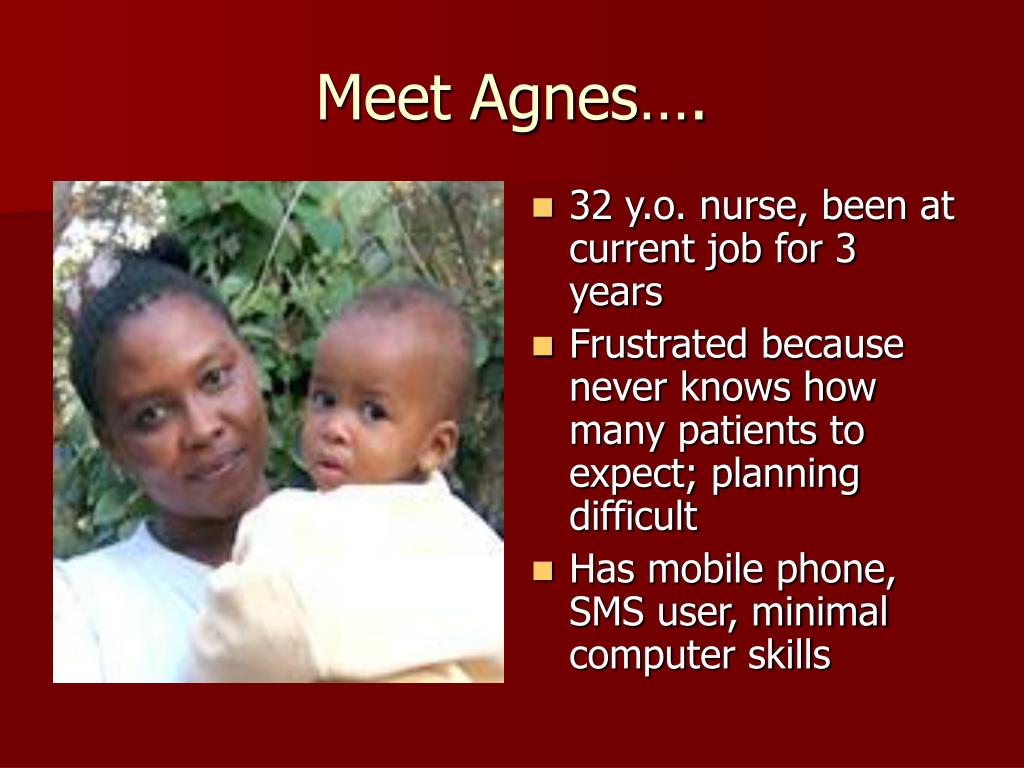 Meet Agnes….

- 32 y.o. nurse, been at current job for 3 years
- Frustrated because never knows how many patients to expect; planning difficult
- Has mobile phone, SMS user, minimal computer skills